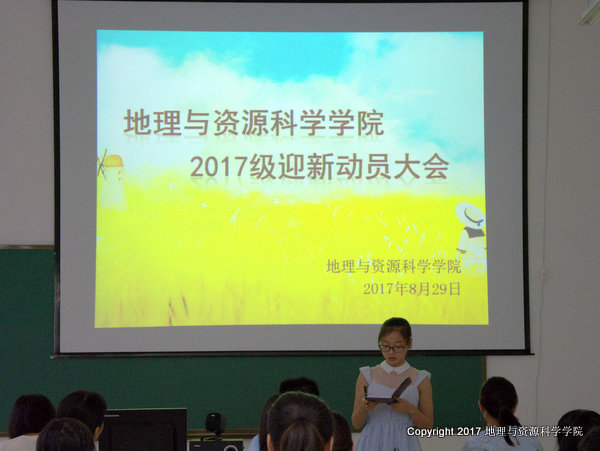 地理与资源科学学院
2017级迎新动员大会

地理与资源科学学院
2017年8月29日

Copyright 2017 地理与资源科学学院